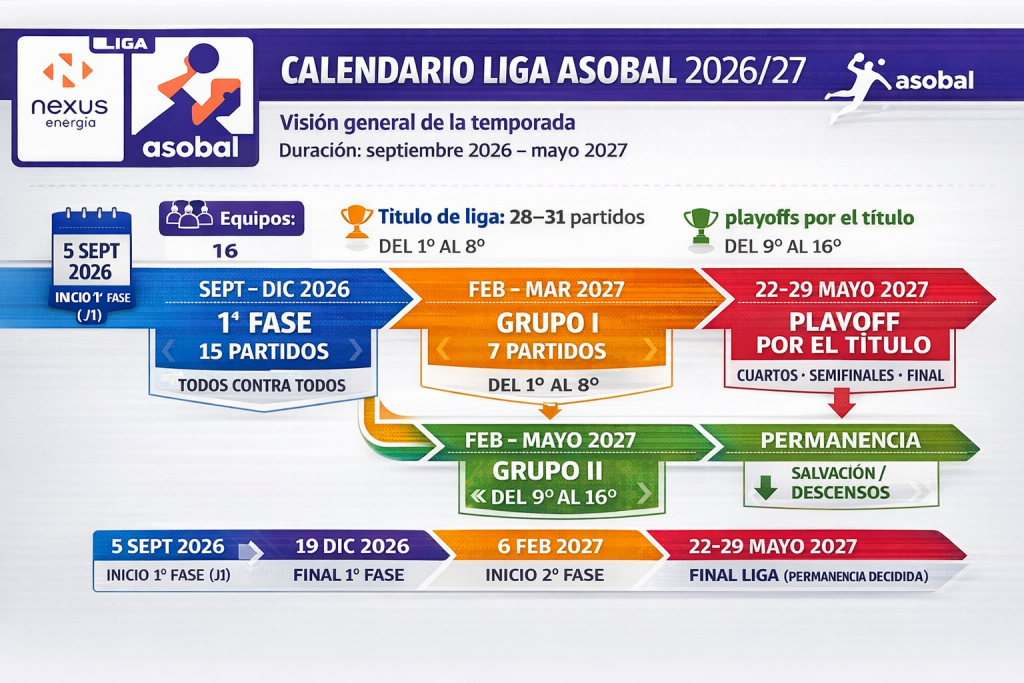 LIGA
nexus energía
asobal

CALENDARIO LIGA ASOBAL 2026/27
asobal

Visión general de la temporada
Duración: septiembre 2026 – mayo 2027

5 SEPT 2026
INICIO 1ª FASE (J1)

Equipos:
16

Titulo de liga: 28–31 partidos
DEL 1º AL 8º

playoffs por el título
DEL 9º AL 16º

SEPT – DIC 2026
1ª FASE
15 PARTIDOS
TODOS CONTRA TODOS

FEB – MAR 2027
GRUPO I
7 PARTIDOS
DEL 1º AL 8º

22-29 MAYO 2027
PLAYOFF POR EL TÍTULO
CUARTOS · SEMIFINALES · FINAL

FEB – MAYO 2027
GRUPO II
DEL 9º AL 16º

PERMANENCIA
SALVACIÓN / DESCENSOS

5 SEPT 2026
INICIO 1º FASE (J1)

19 DIC 2026
FINAL 1º FASE

6 FEB 2027
INICIO 2º FASE

22-29 MAYO 2027
FINAL LIGA (PERMANENCIA DECIDIDA)